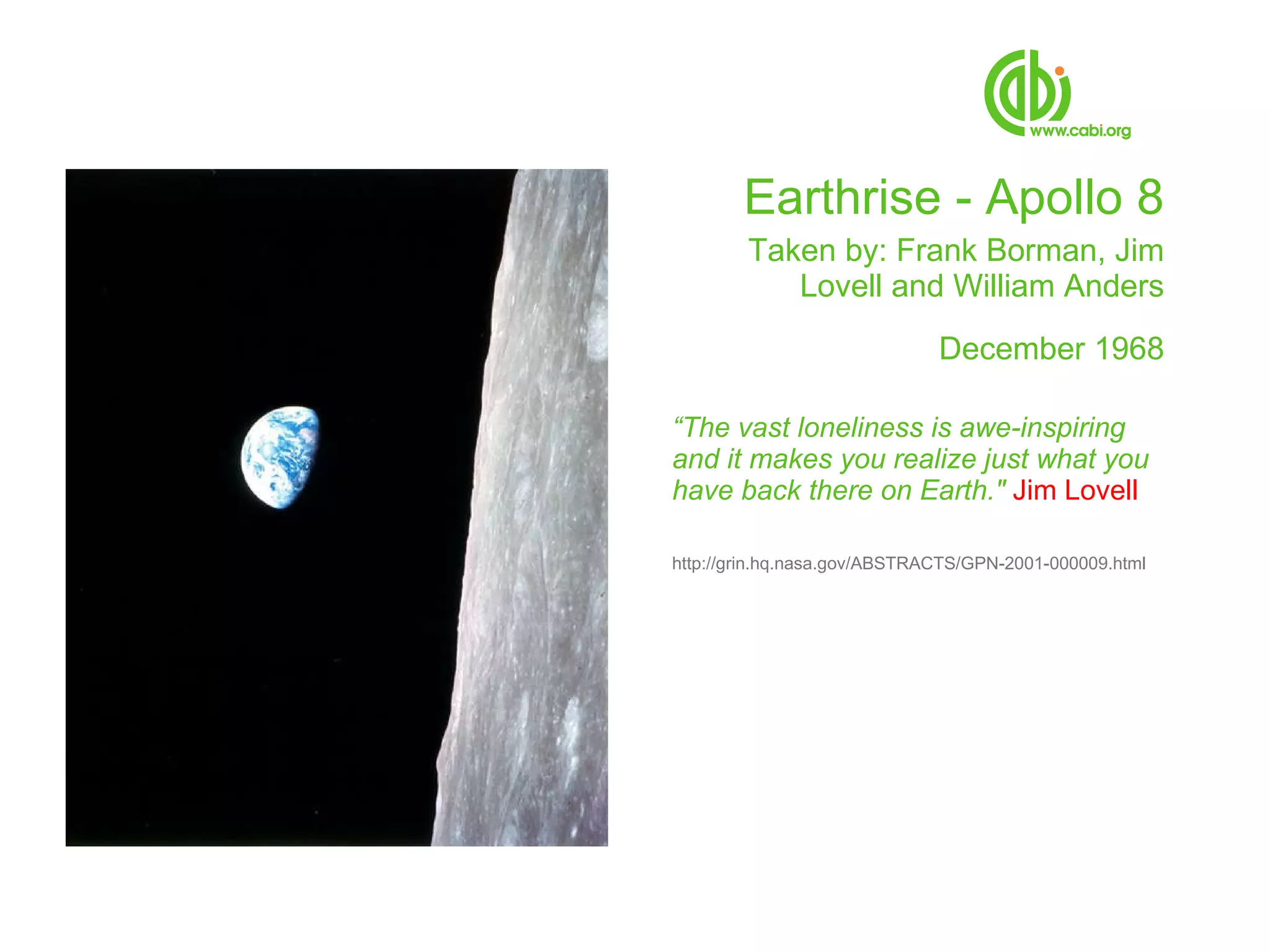 cabi
www.cabi.org

Earthrise - Apollo 8

Taken by: Frank Borman, Jim Lovell and William Anders

December 1968

“The vast loneliness is awe-inspiring and it makes you realize just what you have back there on Earth." Jim Lovell

http://grin.hq.nasa.gov/ABSTRACTS/GPN-2001-000009.html